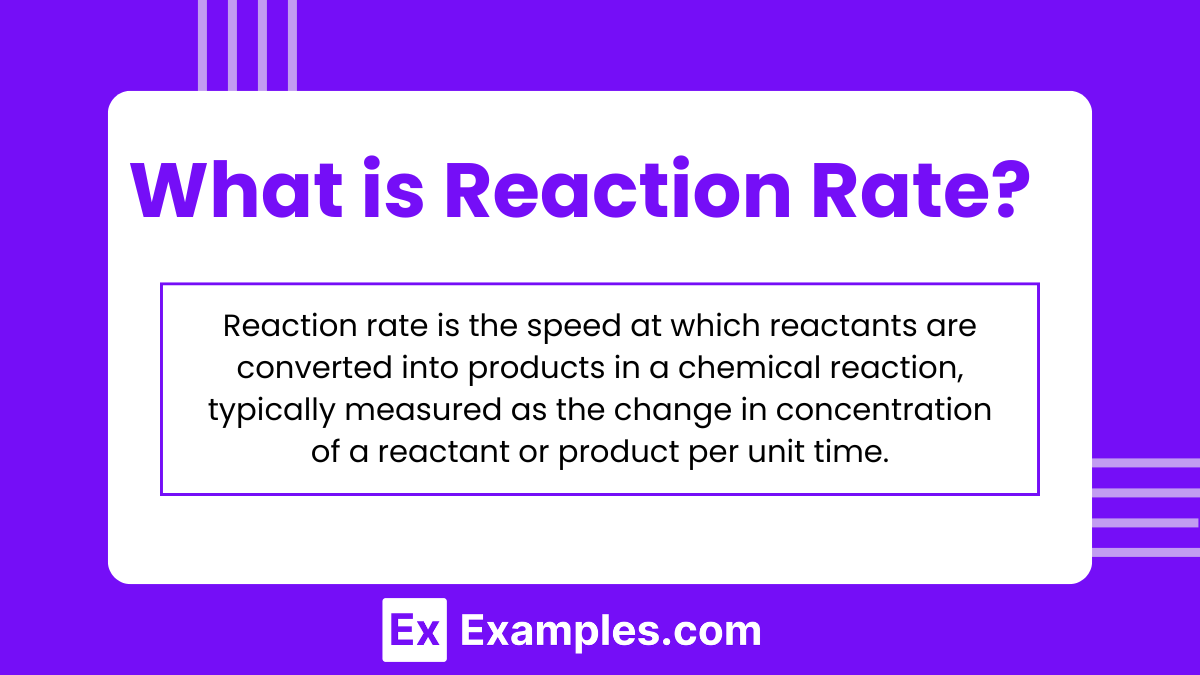 What is Reaction Rate?

Reaction rate is the speed at which reactants are converted into products in a chemical reaction, typically measured as the change in concentration of a reactant or product per unit time.

Ex Examples.com